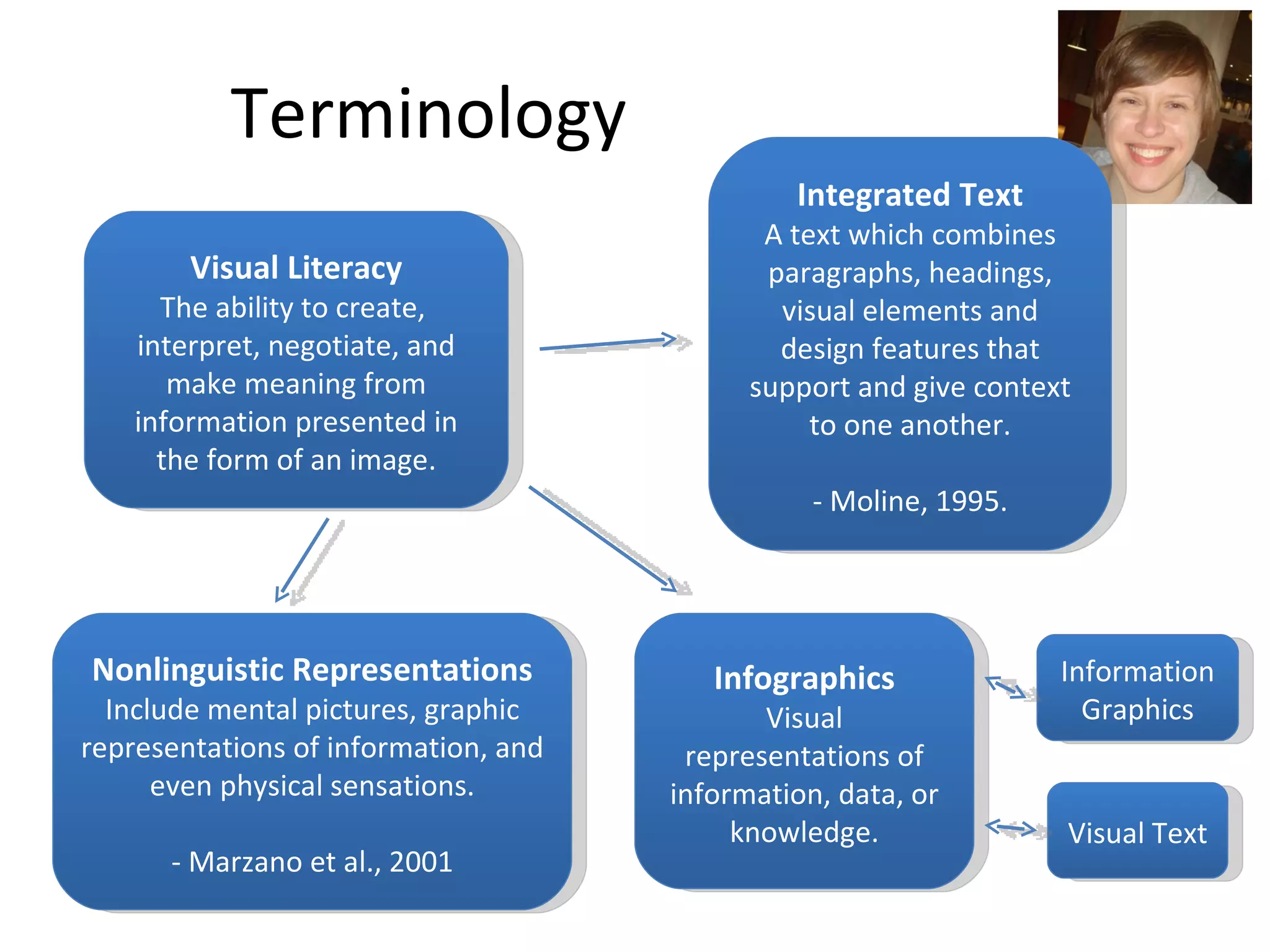 Terminology

Visual Literacy
The ability to create, interpret, negotiate, and make meaning from information presented in the form of an image.

Integrated Text
A text which combines paragraphs, headings, visual elements and design features that support and give context to one another.

- Moline, 1995.

Nonlinguistic Representations
Include mental pictures, graphic representations of information, and even physical sensations.

- Marzano et al., 2001

Infographics
Visual representations of information, data, or knowledge.

Information Graphics

Visual Text